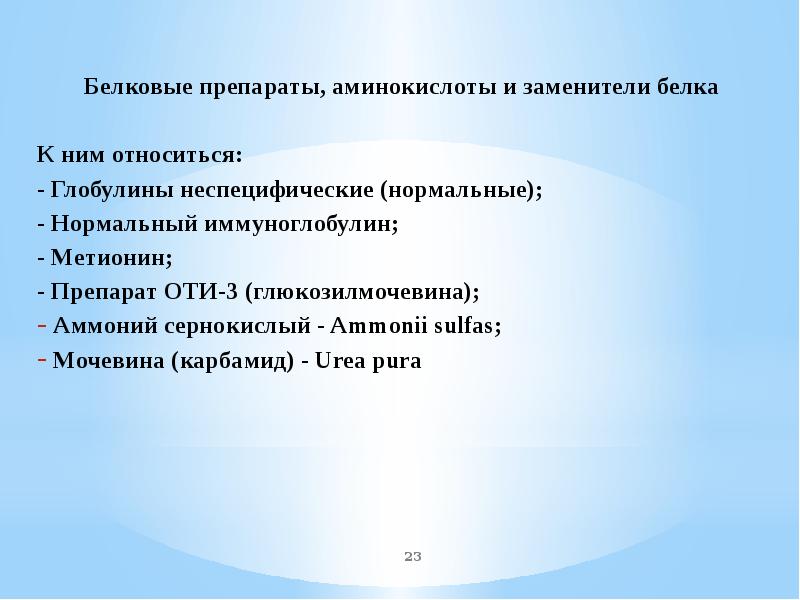 Белковые препараты, аминокислоты и заменители белка

К ним относиться:
- Глобулины неспецифические (нормальные);
- Нормальный иммуноглобулин;
- Метионин;
- Препарат ОТИ-3 (глюкозилмочевина);
- Аммоний сернокислый - Ammonii sulfas;
- Мочевина (карбамид) - Urea pura

23